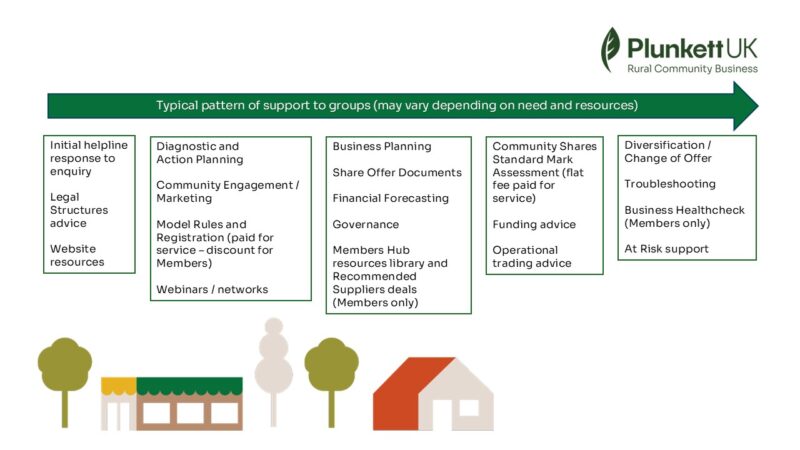 Plunkett UK
Rural Community Business

Typical pattern of support to groups (may vary depending on need and resources)

Initial helpline response to enquiry

Legal Structures advice

Website resources

Diagnostic and Action Planning

Community Engagement / Marketing

Model Rules and Registration (paid for service – discount for Members)

Webinars / networks

Business Planning

Share Offer Documents

Financial Forecasting

Governance

Members Hub resources library and Recommended Suppliers deals (Members only)

Community Shares Standard Mark Assessment (flat fee paid for service)

Funding advice

Operational trading advice

Diversification / Change of Offer

Troubleshooting

Business Healthcheck (Members only)

At Risk support